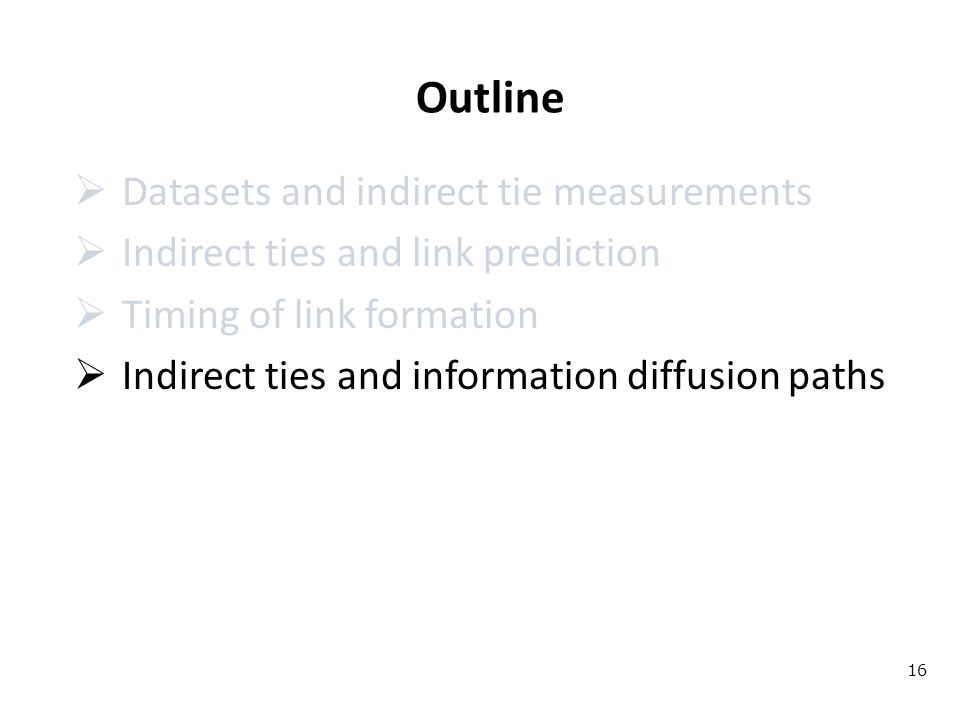 Outline

➢ Datasets and indirect tie measurements
➢ Indirect ties and link prediction
➢ Timing of link formation
➢ Indirect ties and information diffusion paths

16